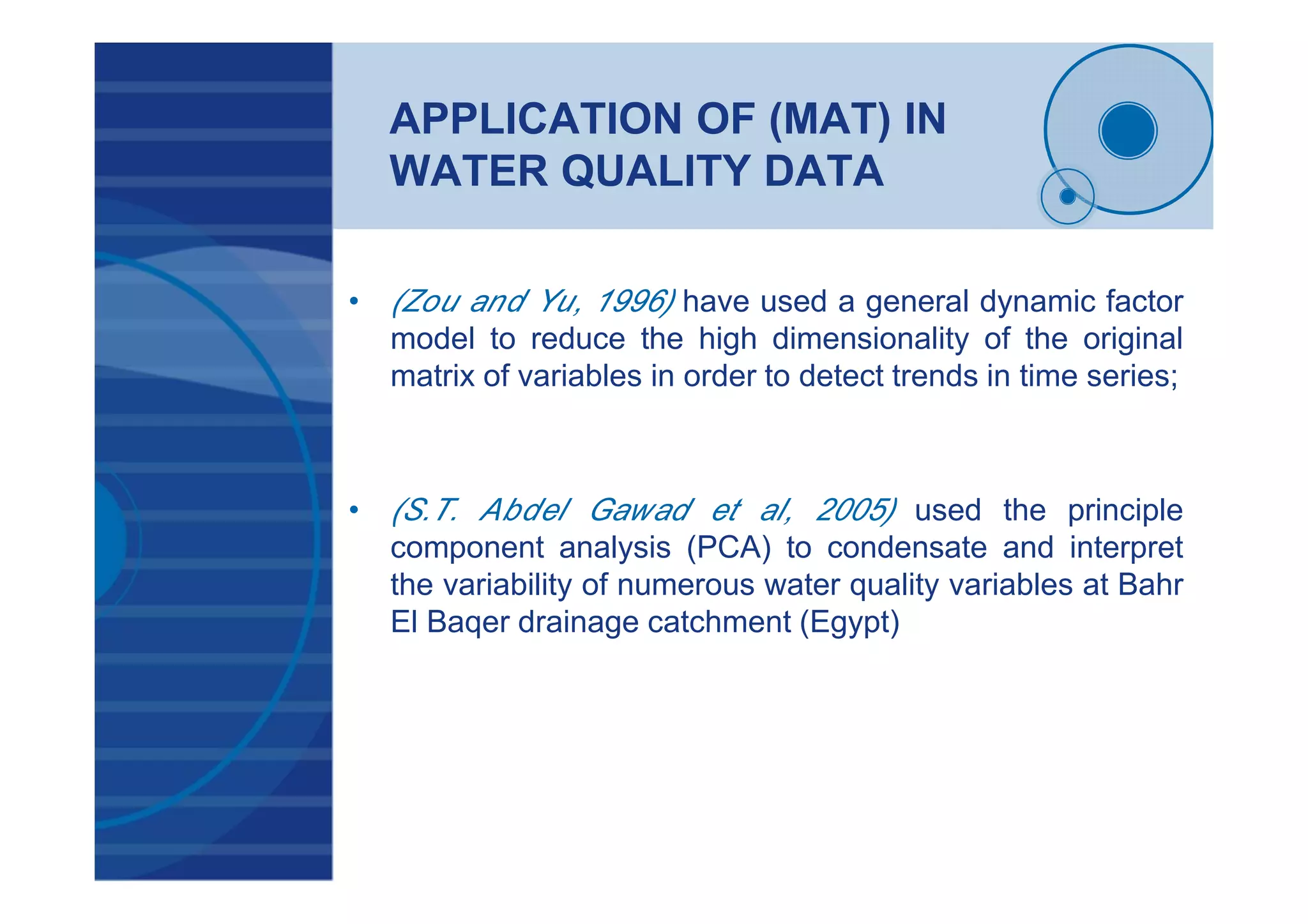 APPLICATION OF (MAT) IN WATER QUALITY DATA

• (Zou and Yu, 1996) have used a general dynamic factor model to reduce the high dimensionality of the original matrix of variables in order to detect trends in time series;

• (S.T. Abdel Gawad et al, 2005) used the principle component analysis (PCA) to condensate and interpret the variability of numerous water quality variables at Bahr El Baqer drainage catchment (Egypt)